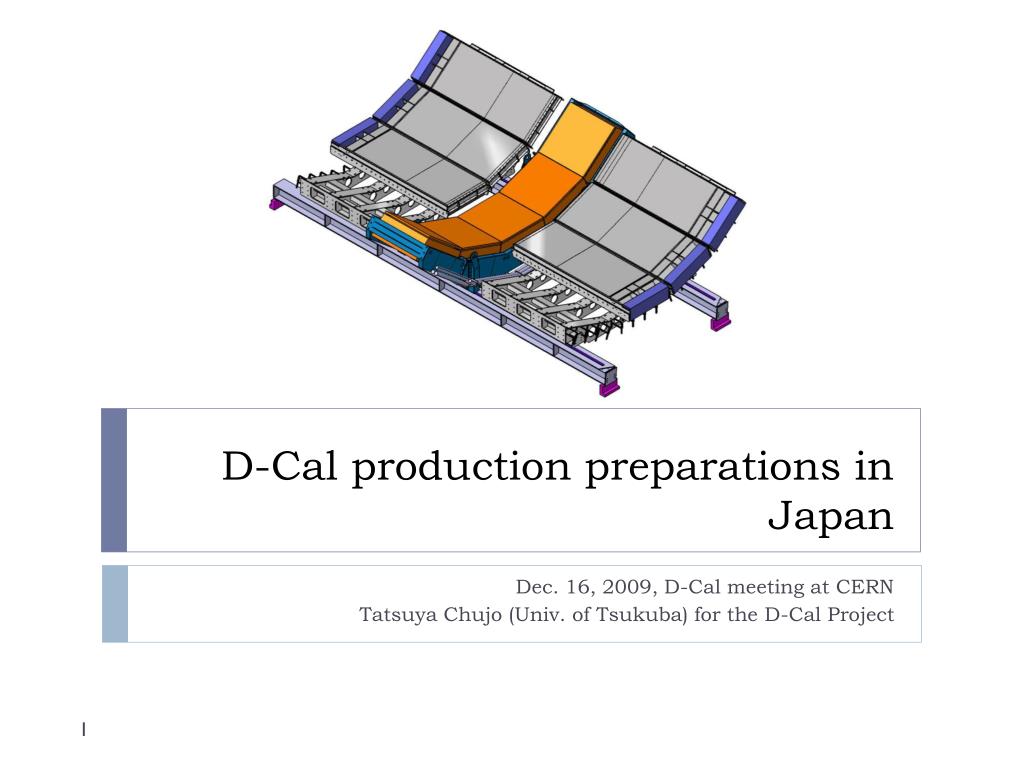 D-Cal production preparations in Japan

Dec. 16, 2009, D-Cal meeting at CERN
Tatsuya Chujo (Univ. of Tsukuba) for the D-Cal Project

1